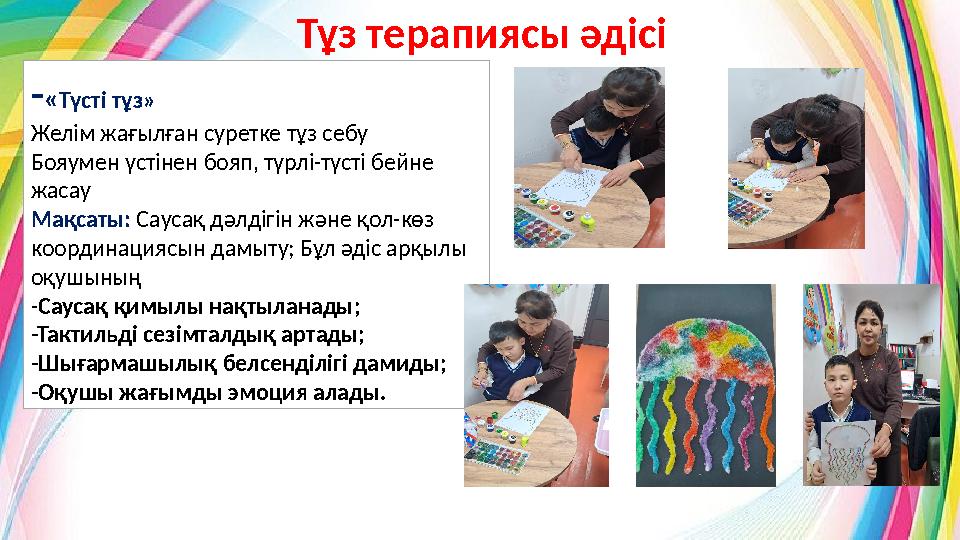 Тұз терапиясы әдісі

-«Түсті тұз»
Желім жағылған суретке тұз себу
Бояумен үстінен бояп, түрлі-түсті бейне жасау
Мақсаты: Саусақ дәлдігін және қол-көз координациясын дамыту; Бұл әдіс арқылы оқушының
-Саусақ қимылы нақтыланады;
-Тактильді сезімталдық артады;
-Шығармашылық белсенділігі дамиды;
-Оқушы жағымды эмоция алады.